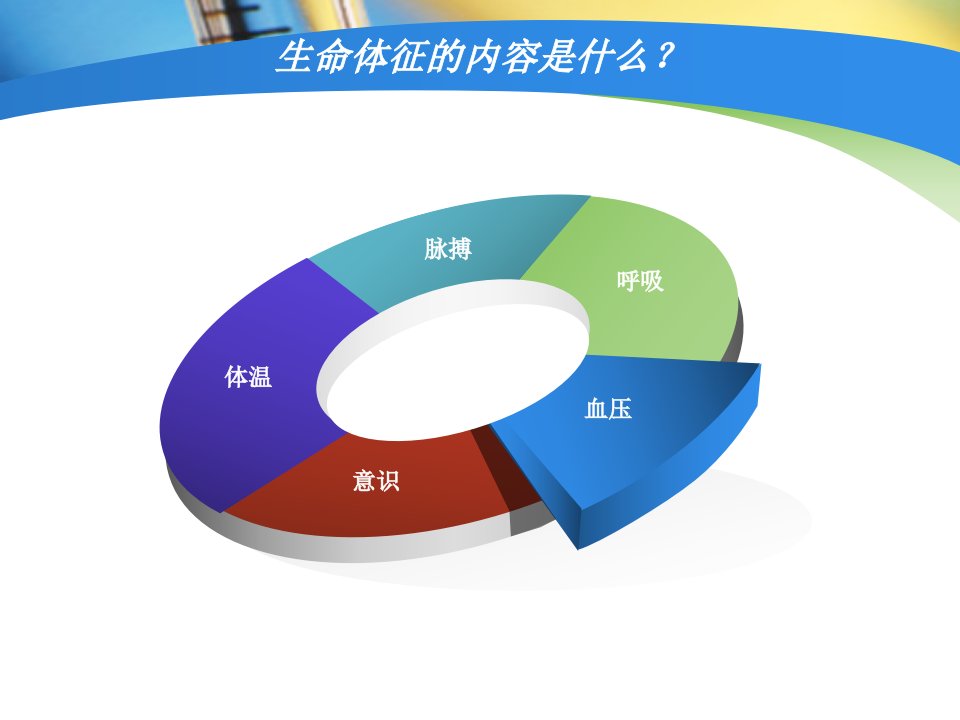 生命体征的内容是什么？

脉搏

呼吸

体温

血压

意识